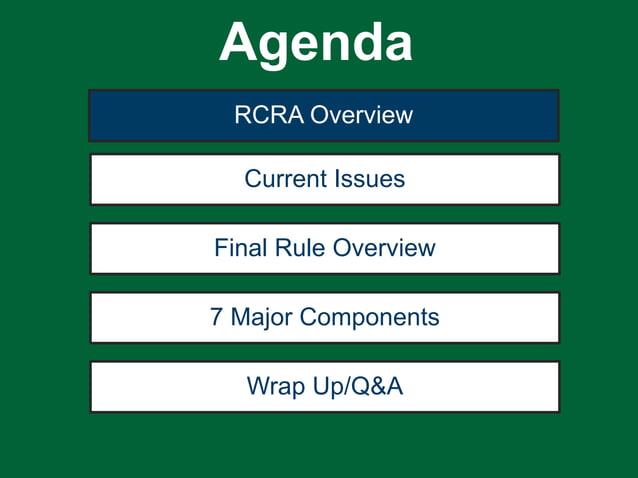 Agenda

RCRA Overview

Current Issues

Final Rule Overview

7 Major Components

Wrap Up/Q&A